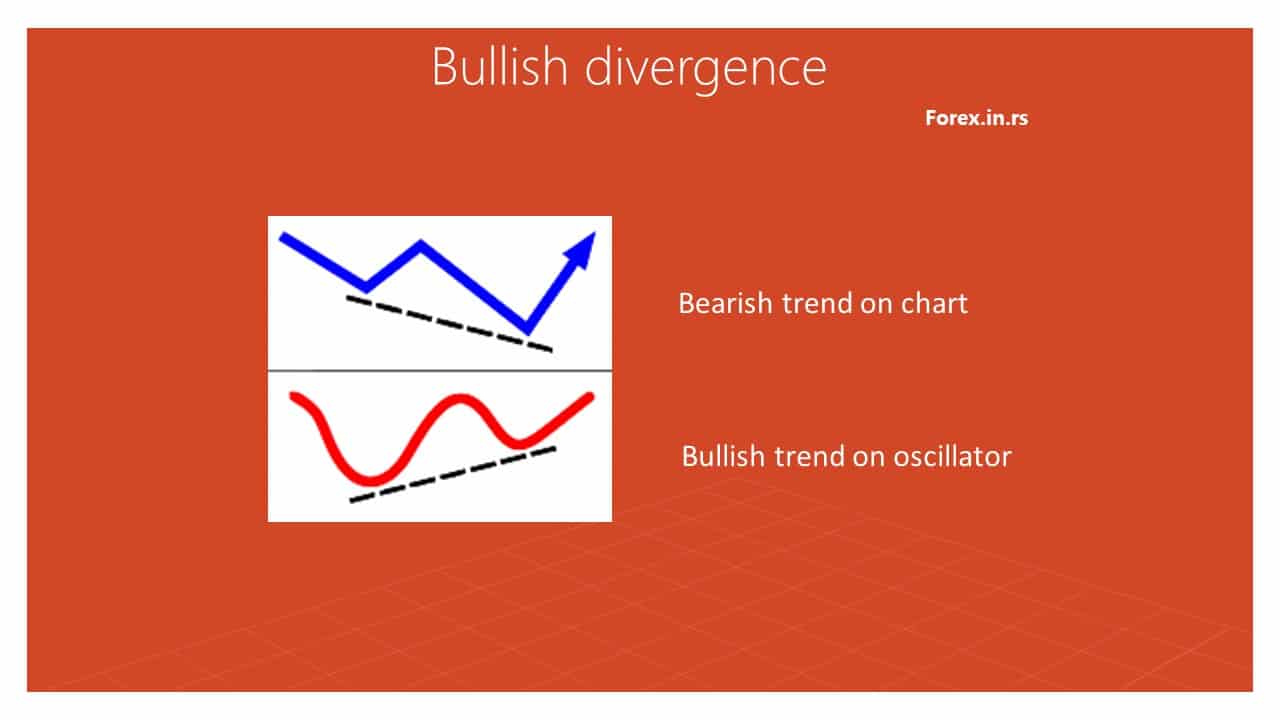 Bullish divergence

Forex.in.rs

Bearish trend on chart

Bullish trend on oscillator